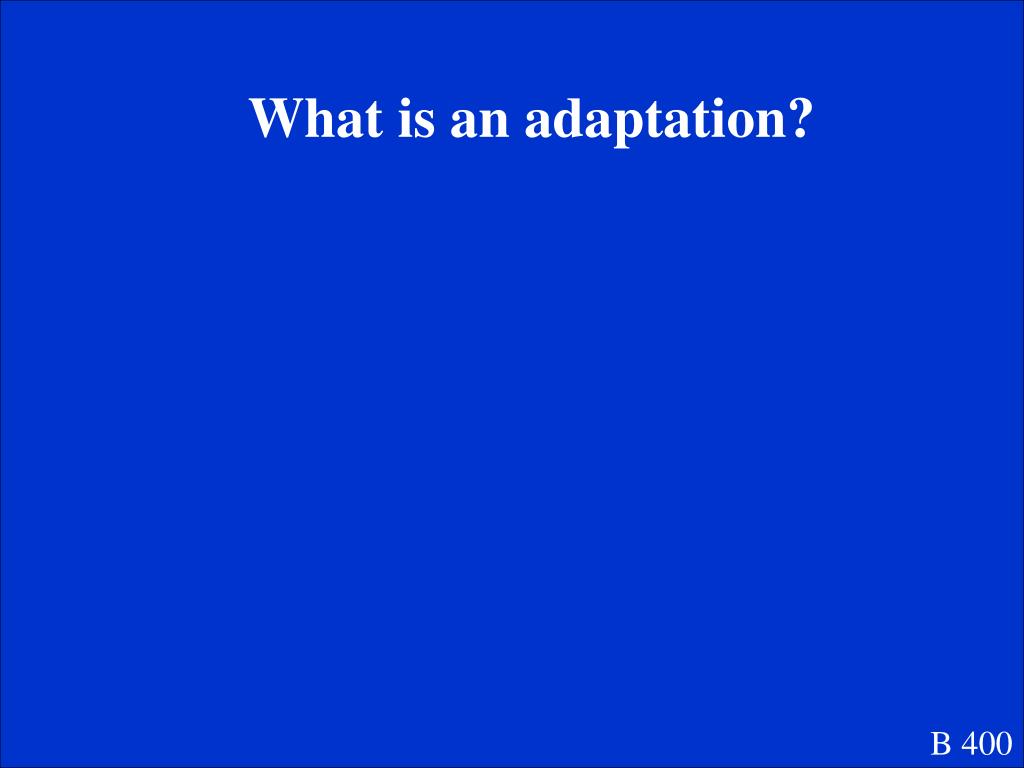 What is an adaptation?

B 400